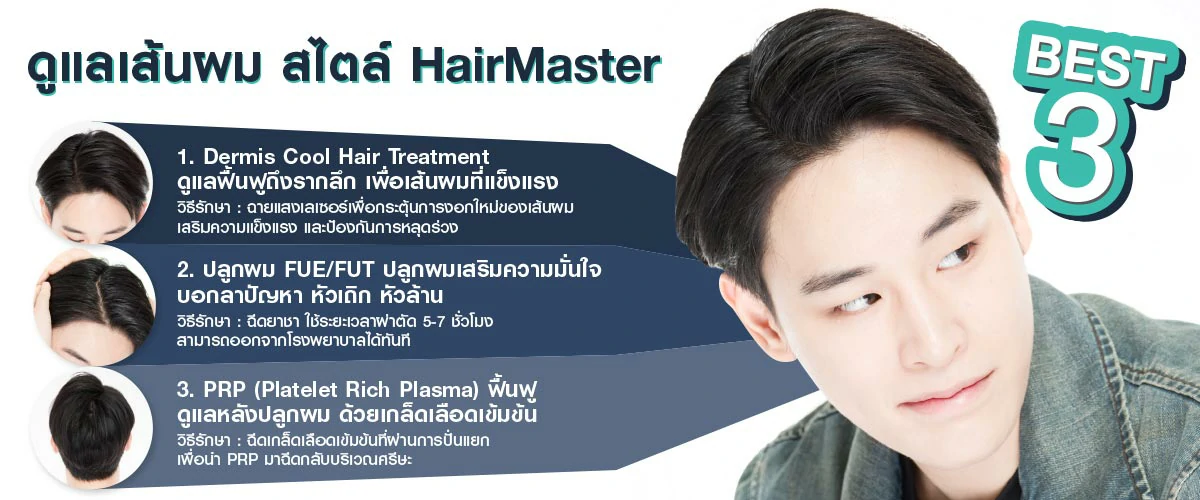 ดูแลเส้นผม สไตล์ HairMaster

BEST 3

1. Dermis Cool Hair Treatment
ดูแลฟื้นฟูถึงรากลึก เพื่อเส้นผมที่แข็งแรง
วิธีรักษา : ฉายแสงเลเซอร์เพื่อกระตุ้นการงอกใหม่ของเส้นผม เสริมความแข็งแรง และป้องกันการหลุดร่วง

2. ปลูกผม FUE/FUT ปลูกผมเสริมความมั่นใจ
บอกลาปัญหา หัวเถิก หัวล้าน
วิธีรักษา : ฉีดยาชา ใช้ระยะเวลาผ่าตัด 5-7 ชั่วโมง สามารถออกจากโรงพยาบาลได้ทันที

3. PRP (Platelet Rich Plasma) ฟื้นฟู
ดูแลหลังปลูกผม ด้วยเกล็ดเลือดเข้มข้น
วิธีรักษา : ฉีดเกล็ดเลือดเข้มข้นที่ผ่านการปั่นแยก เพื่อนำ PRP มาฉีดกลับบริเวณศรีษะ